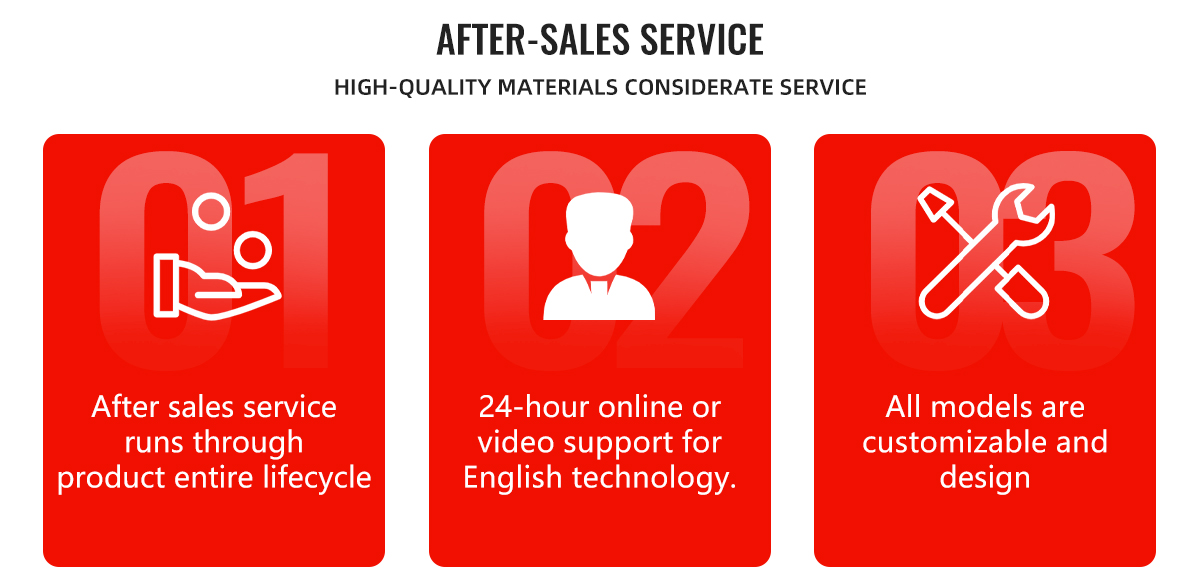 AFTER-SALES SERVICE

HIGH-QUALITY MATERIALS CONSIDERATE SERVICE

01

After sales service runs through product entire lifecycle

02

24-hour online or video support for English technology.

03

All models are customizable and design